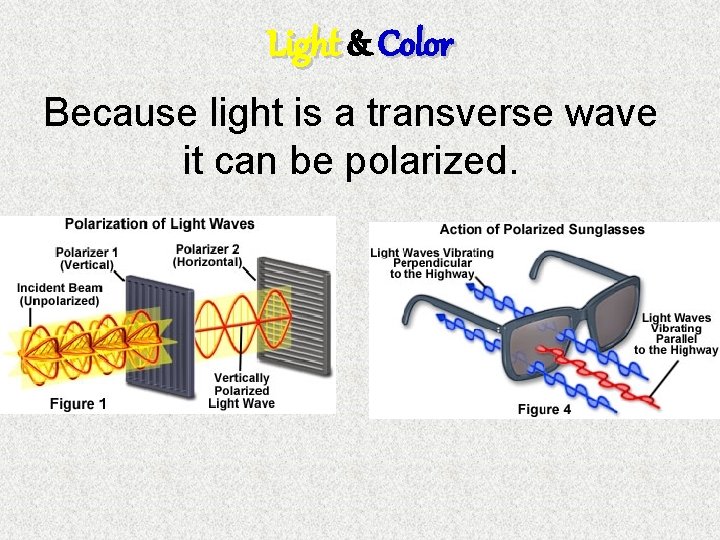 Light & Color

Because light is a transverse wave it can be polarized.

Polarization of Light Waves

Polarizer 1 (Vertical)

Polarizer 2 (Horizontal)

Incident Beam (Unpolarized)

Vertically Polarized Light Wave

Figure 1

Action of Polarized Sunglasses

Light Waves Vibrating Perpendicular to the Highway

Light Waves Vibrating Parallel to the Highway

Figure 4